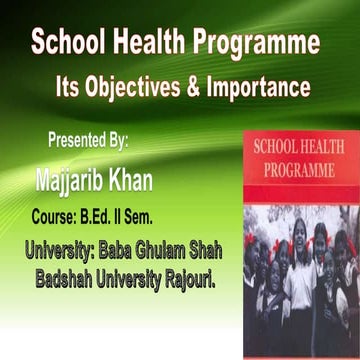 School Health Programme
Its Objectives & Importance

Presented By:

Majjarib Khan

Course: B.Ed. II Sem.

University: Baba Ghulam Shah Badshah University Rajouri.

SCHOOL HEALTH PROGRAMME